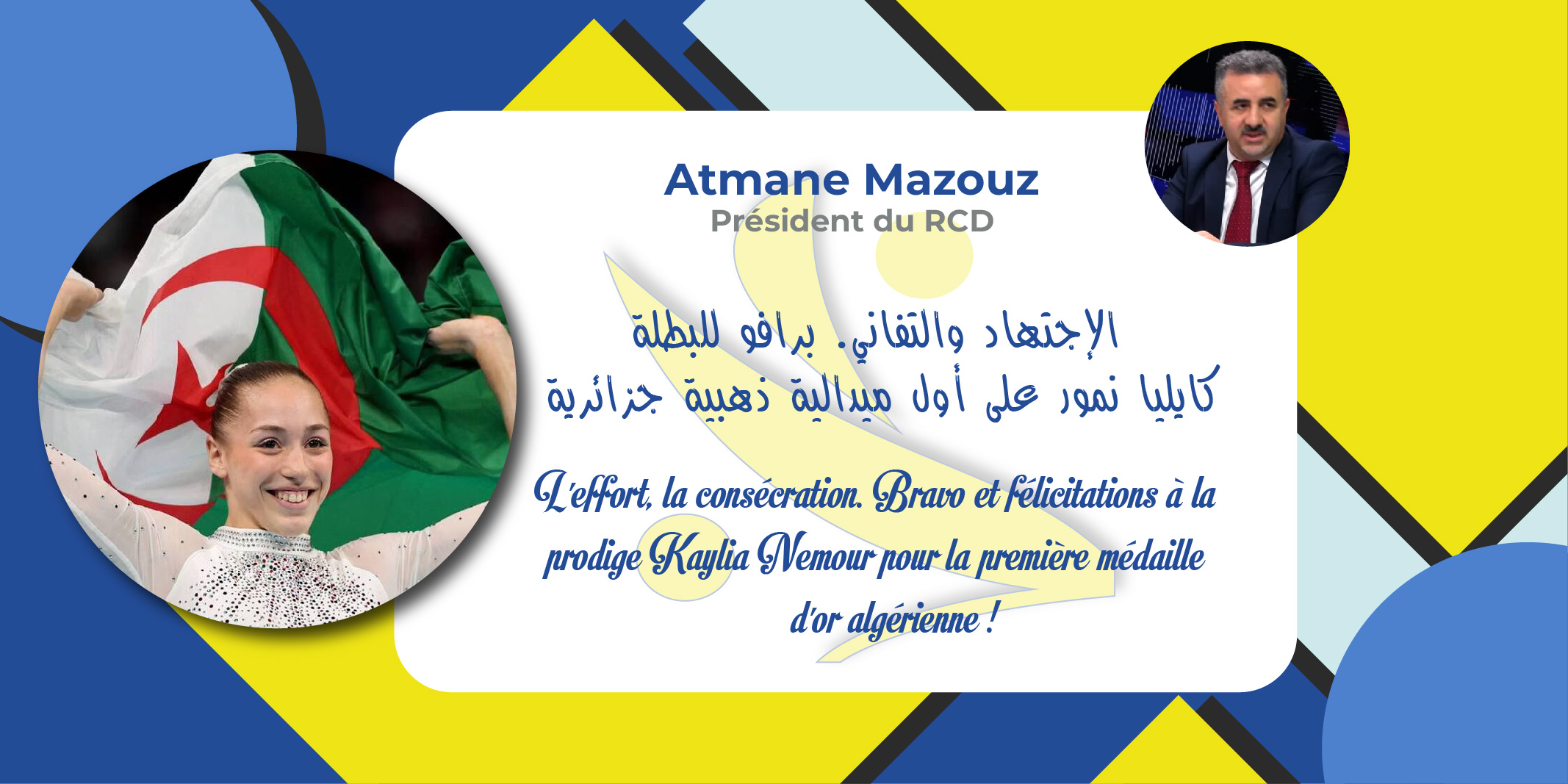 Atmane Mazouz
Président du RCD

الإجتهاد والتفاني. برافو للبطلة كايليا نمور على أول ميدالية ذهبية جزائرية

L'effort, la consécration. Bravo et félicitations à la prodige Kaylia Nemour pour la première médaille d'or algérienne !